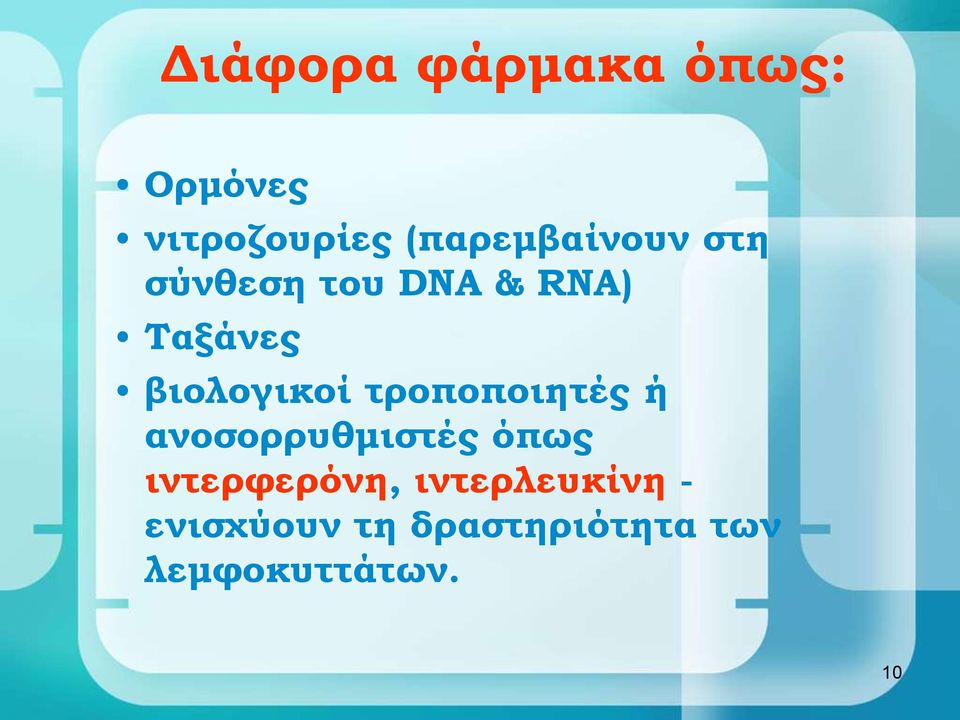 Διάφορα φάρμακα όπως:

• Ορμόνες
• νιτροζουρίες (παρεμβαίνουν στη σύνθεση του DNA & RNA)
• Ταξάνες
• βιολογικοί τροποποιητές ή ανοσορρυθμιστές όπως ιντερφερόνη, ιντερλευκίνη - ενισχύουν τη δραστηριότητα των λεμφοκυττάτων.

10